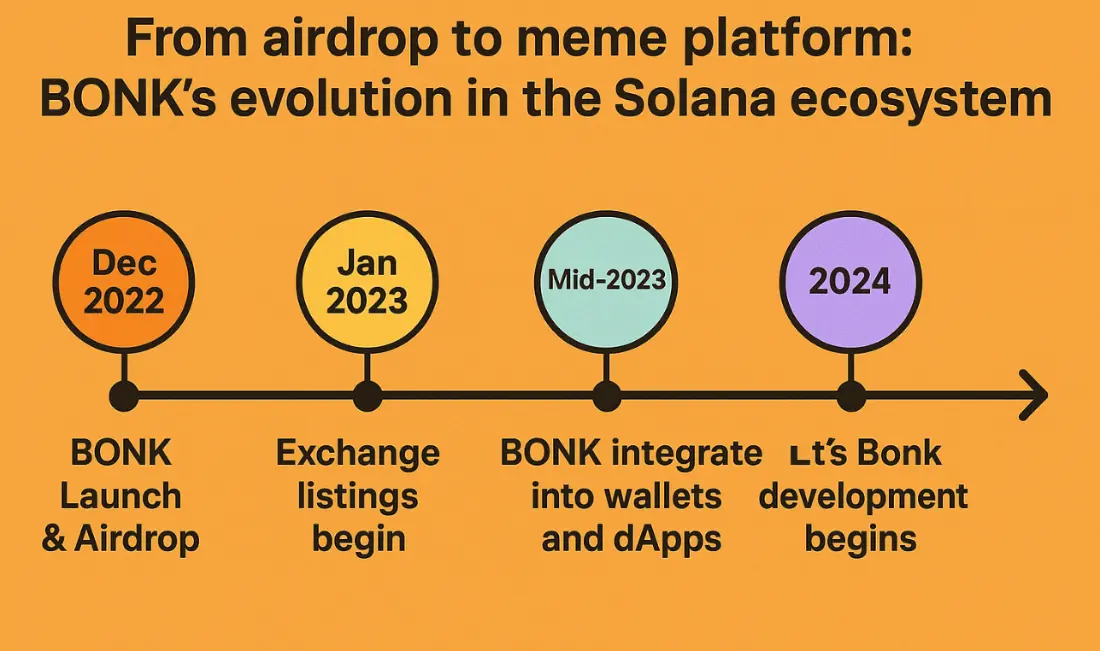 From airdrop to meme platform:
BONK's evolution in the Solana ecosystem

Dec 2022

Jan 2023

Mid-2023

2024

BONK Launch & Airdrop

Exchange listings begin

BONK integrate into wallets and dApps

Lt's Bonk development begins